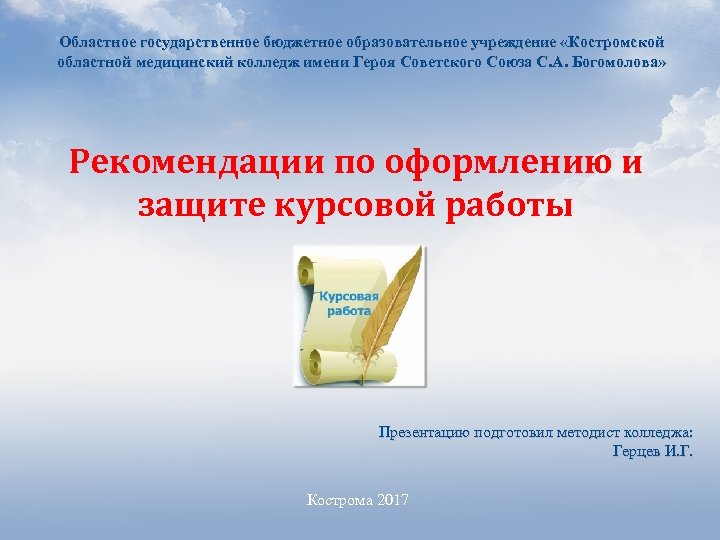 Областное государственное бюджетное образовательное учреждение «Костромской областной медицинский колледж имени Героя Советского Союза С.А. Богомолова»

Рекомендации по оформлению и защите курсовой работы

Курсовая работа

Презентацию подготовил методист колледжа:
Герцев И.Г.

Кострома 2017